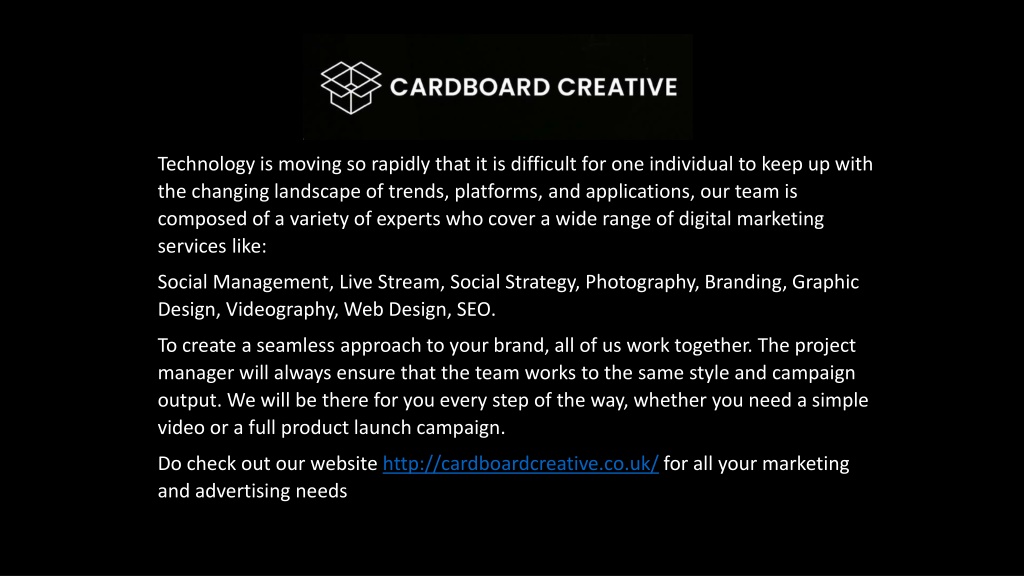 CARDBOARD CREATIVE

Technology is moving so rapidly that it is difficult for one individual to keep up with the changing landscape of trends, platforms, and applications, our team is composed of a variety of experts who cover a wide range of digital marketing services like:

Social Management, Live Stream, Social Strategy, Photography, Branding, Graphic Design, Videography, Web Design, SEO.

To create a seamless approach to your brand, all of us work together. The project manager will always ensure that the team works to the same style and campaign output. We will be there for you every step of the way, whether you need a simple video or a full product launch campaign.

Do check out our website http://cardboardcreative.co.uk/ for all your marketing and advertising needs